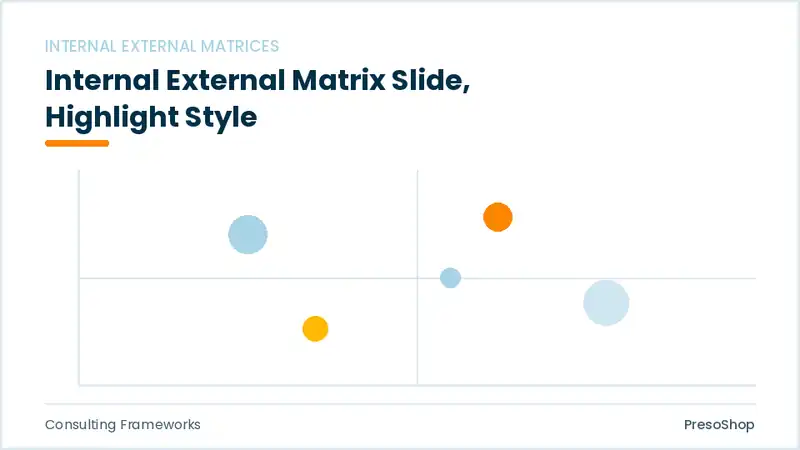 INTERNAL EXTERNAL MATRICES

Internal External Matrix Slide, Highlight Style

Consulting Frameworks

PresoShop